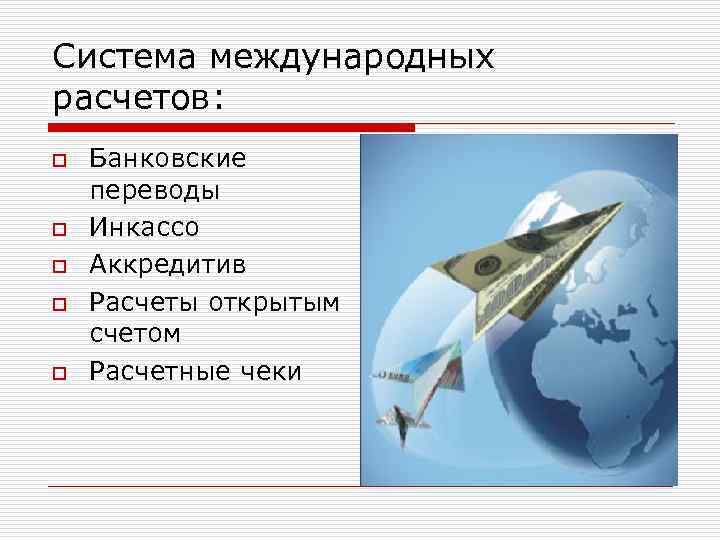 Система международных расчетов:

Банковские переводы

Инкассо

Аккредитив

Расчеты открытым счетом

Расчетные чеки